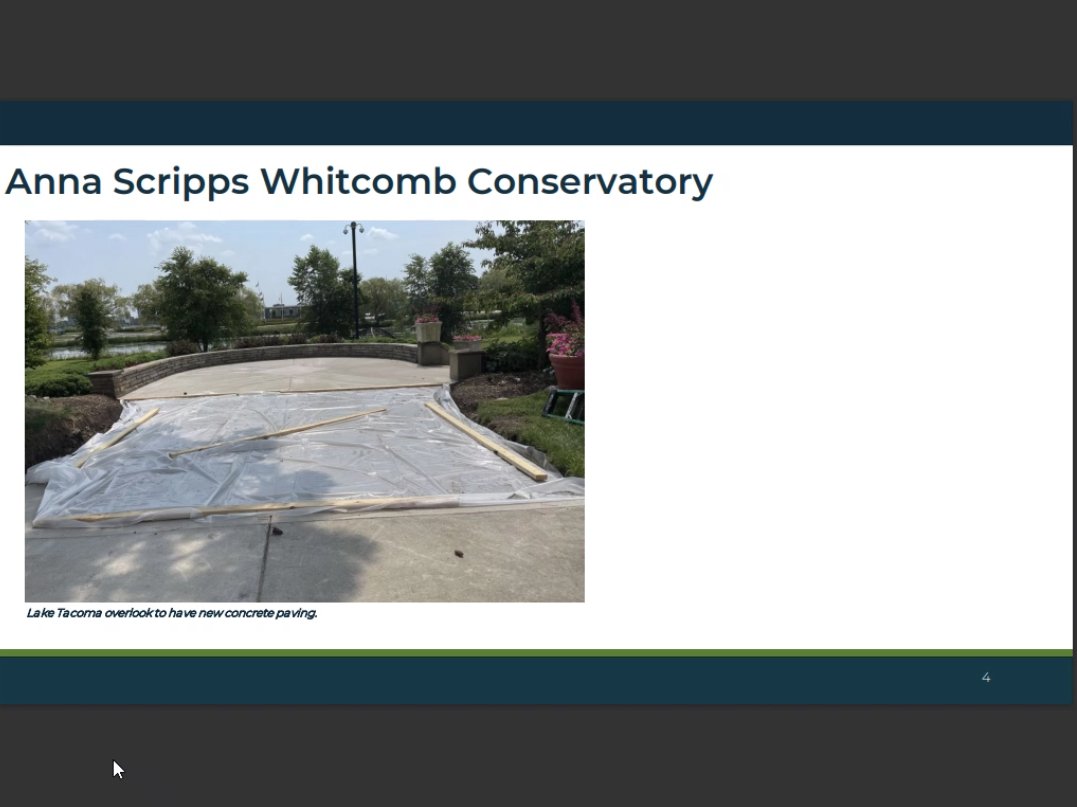 Anna Scripps Whitcomb Conservatory

Lake Tacoma overlook to have new concrete paving.

4